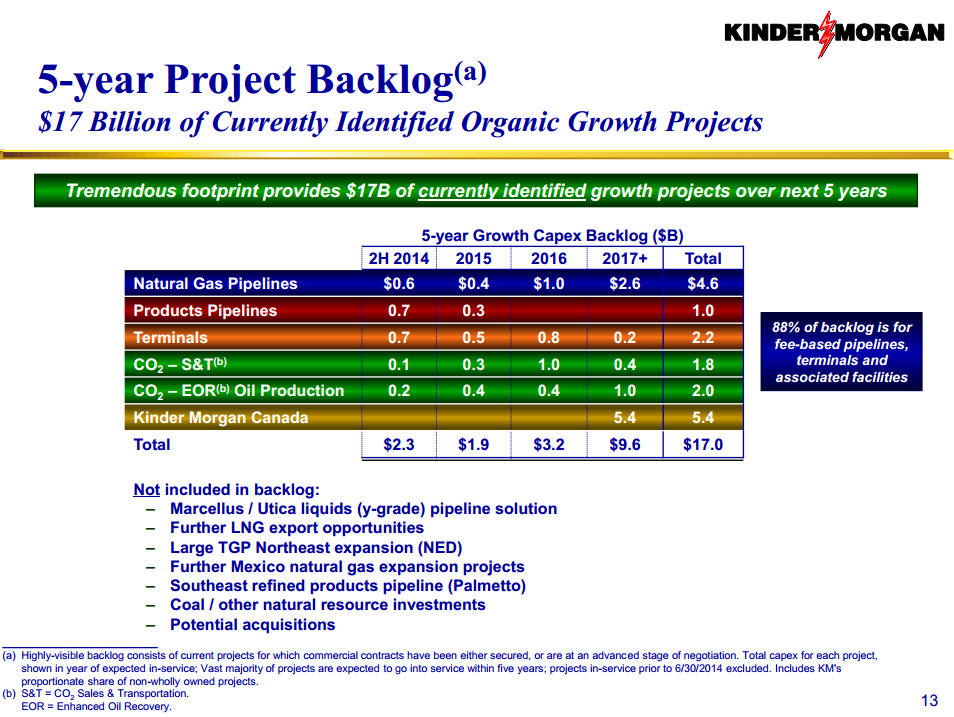 KINDER MORGAN

5-year Project Backlog$^{(a)}$

$17 Billion of Currently Identified Organic Growth Projects

Tremendous footprint provides $17B of currently identified growth projects over next 5 years

5-year Growth Capex Backlog ($B)

| | 2H 2014 | 2015 | 2016 | 2017+ | Total |
|---|---|---|---|---|---|
| Natural Gas Pipelines | $0.6 | $0.4 | $1.0 | $2.6 | $4.6 |
| Products Pipelines | 0.7 | 0.3 | | | 1.0 |
| Terminals | 0.7 | 0.5 | 0.8 | 0.2 | 2.2 |
| $CO_2$ – S&T$^{(b)}$ | 0.1 | 0.3 | 1.0 | 0.4 | 1.8 |
| $CO_2$ – EOR$^{(b)}$ Oil Production | 0.2 | 0.4 | 0.4 | 1.0 | 2.0 |
| Kinder Morgan Canada | | | | 5.4 | 5.4 |
| Total | $2.3 | $1.9 | $3.2 | $9.6 | $17.0 |

88% of backlog is for fee-based pipelines, terminals and associated facilities

Not included in backlog:
– Marcellus / Utica liquids (y-grade) pipeline solution
– Further LNG export opportunities
– Large TGP Northeast expansion (NED)
– Further Mexico natural gas expansion projects
– Southeast refined products pipeline (Palmetto)
– Coal / other natural resource investments
– Potential acquisitions

(a) Highly-visible backlog consists of current projects for which commercial contracts have been either secured, or are at an advanced stage of negotiation. Total capex for each project, shown in year of expected in-service; Vast majority of projects are expected to go into service within five years; projects in-service prior to 6/30/2014 excluded. Includes KM's proportionate share of non-wholly owned projects.
(b) S&T = $CO_2$ Sales & Transportation.
EOR = Enhanced Oil Recovery.

13